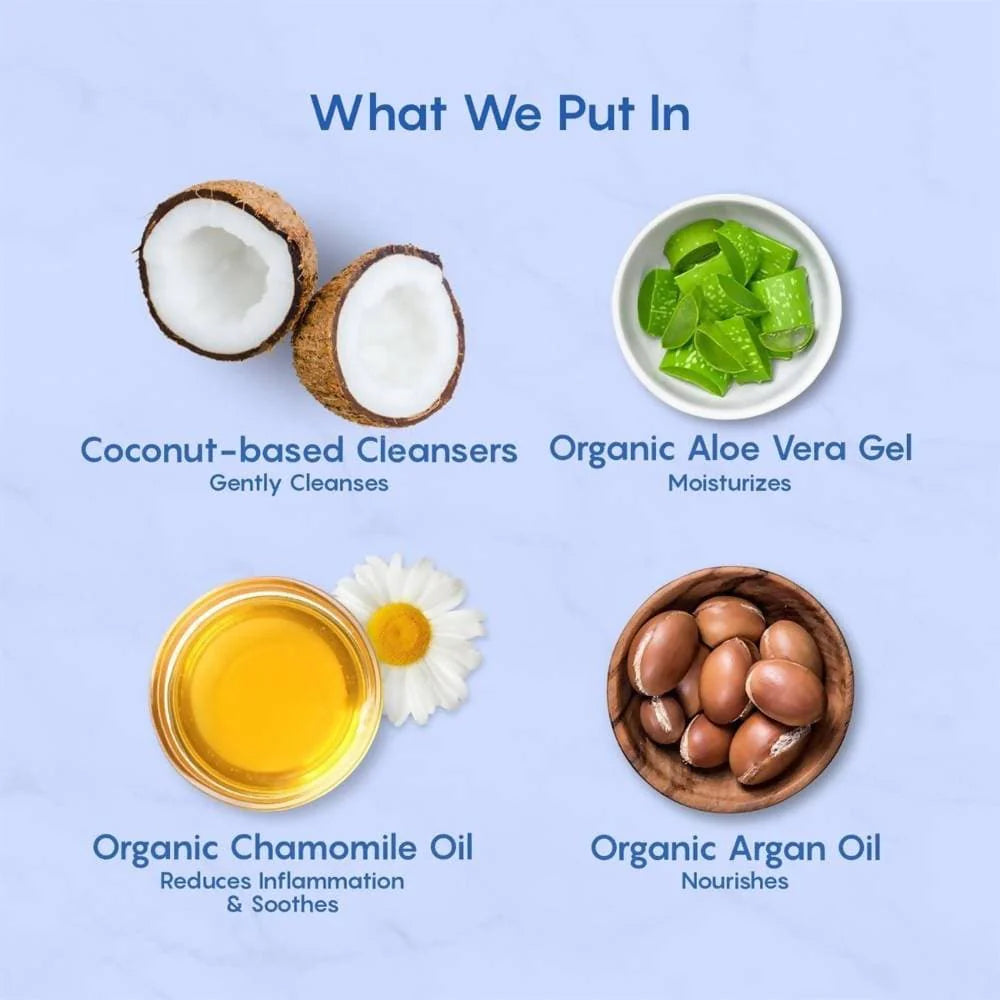 What We Put In

Coconut-based Cleansers
Gently Cleanses

Organic Aloe Vera Gel
Moisturizes

Organic Chamomile Oil
Reduces Inflammation & Soothes

Organic Argan Oil
Nourishes